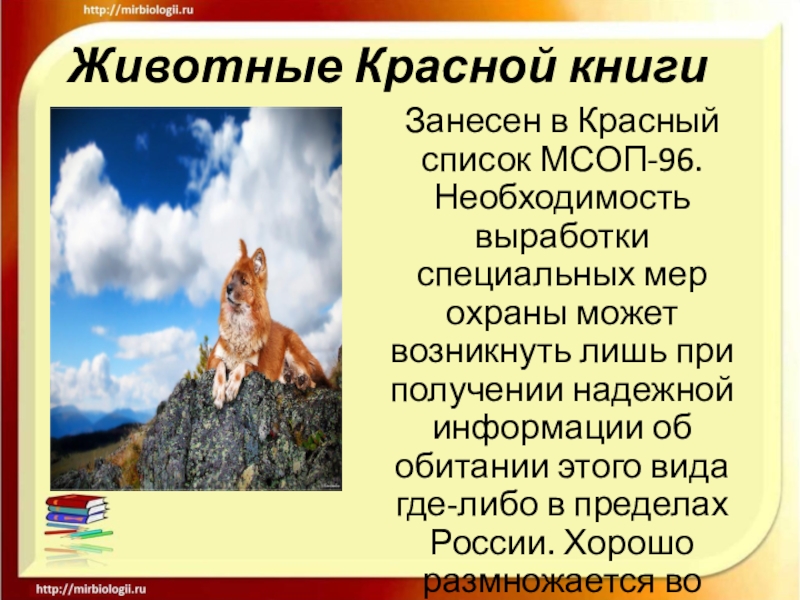 http://mirbiologii.ru

Животные Красной книги

Занесен в Красный список МСОП-96. Необходимость выработки специальных мер охраны может возникнуть лишь при получении надежной информации об обитании этого вида где-либо в пределах России. Хорошо размножается во

http://mirbiologii.ru